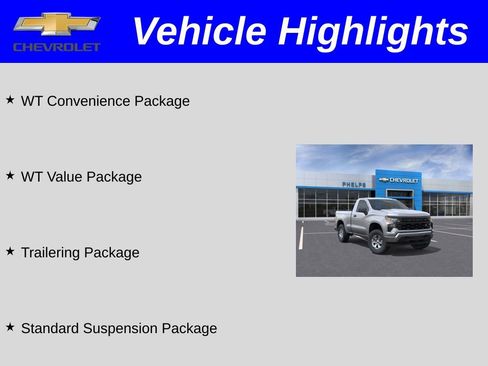 CHEVROLET

Vehicle Highlights

★ WT Convenience Package

★ WT Value Package

★ Trailering Package

★ Standard Suspension Package

PHELPS

CHEVROLET